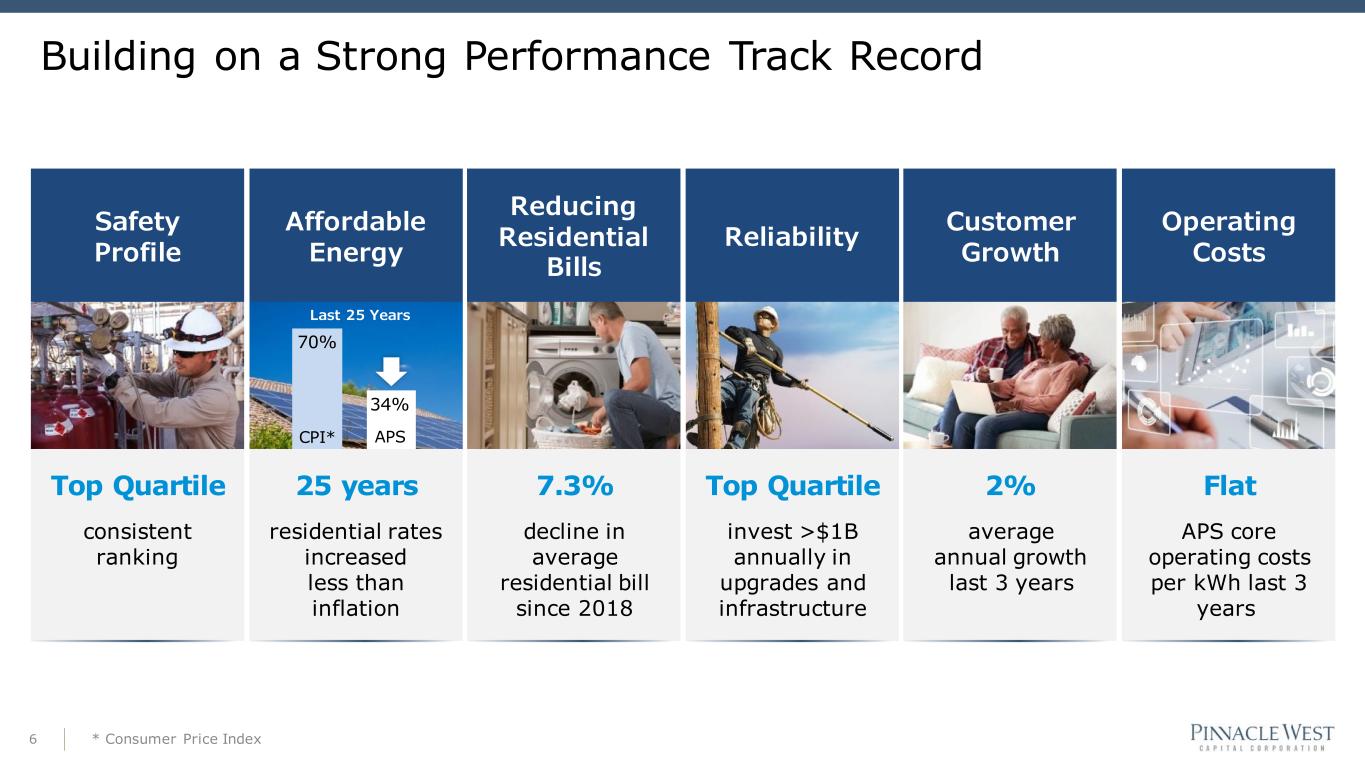 Building on a Strong Performance Track Record

Safety Profile

Top Quartile

consistent ranking

Affordable Energy

Last 25 Years

70%

34%

CPI*

APS

25 years

residential rates increased less than inflation

Reducing Residential Bills

7.3%

decline in average residential bill since 2018

Reliability

Top Quartile

invest >$1B annually in upgrades and infrastructure

Customer Growth

2%

average annual growth last 3 years

Operating Costs

Flat

APS core operating costs per kWh last 3 years

6

* Consumer Price Index

PINNACLE WEST
CAPITAL CORPORATION